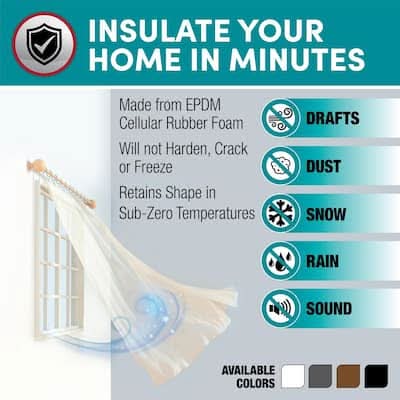 INSULATE YOUR HOME IN MINUTES

Made from EPDM Cellular Rubber Foam

Will not Harden, Crack or Freeze

Retains Shape in Sub-Zero Temperatures

DRAFTS

DUST

SNOW

RAIN

SOUND

AVAILABLE COLORS